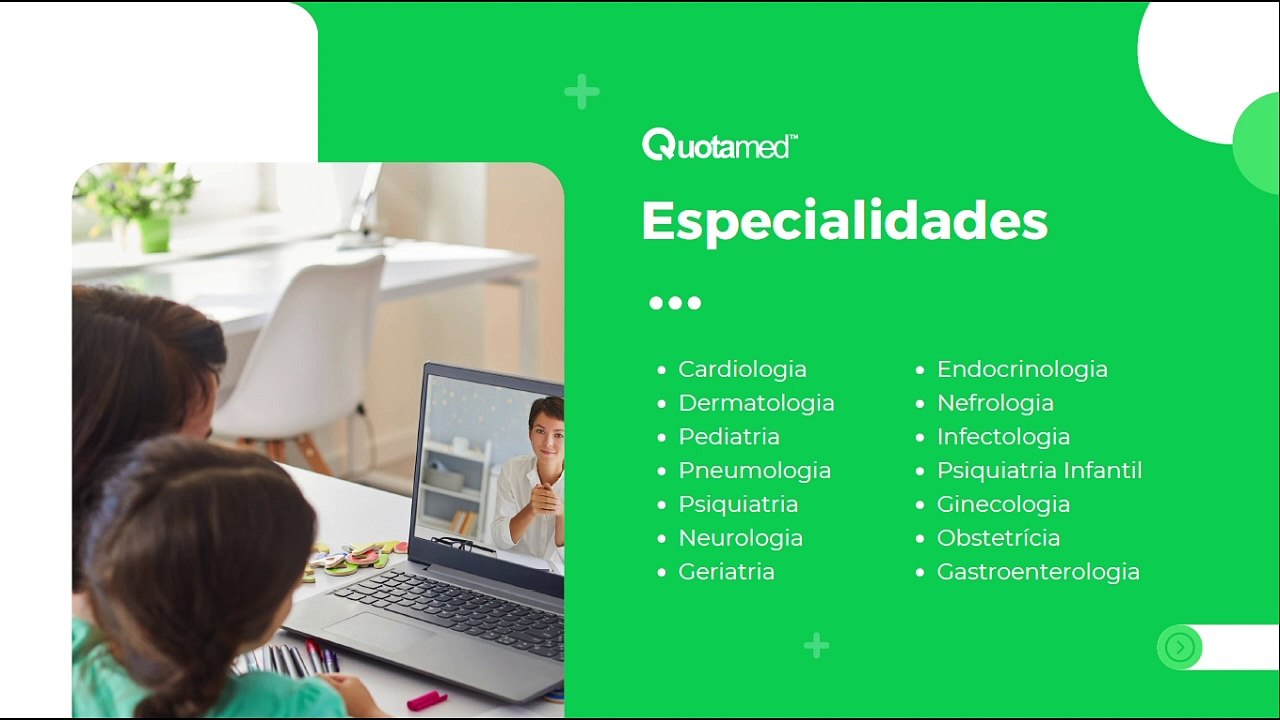 Quotamed™

Especialidades

• Cardiologia
• Dermatologia
• Pediatria
• Pneumologia
• Psiquiatria
• Neurologia
• Geriatria

• Endocrinologia
• Nefrologia
• Infectologia
• Psiquiatria Infantil
• Ginecologia
• Obstetrícia
• Gastroenterologia